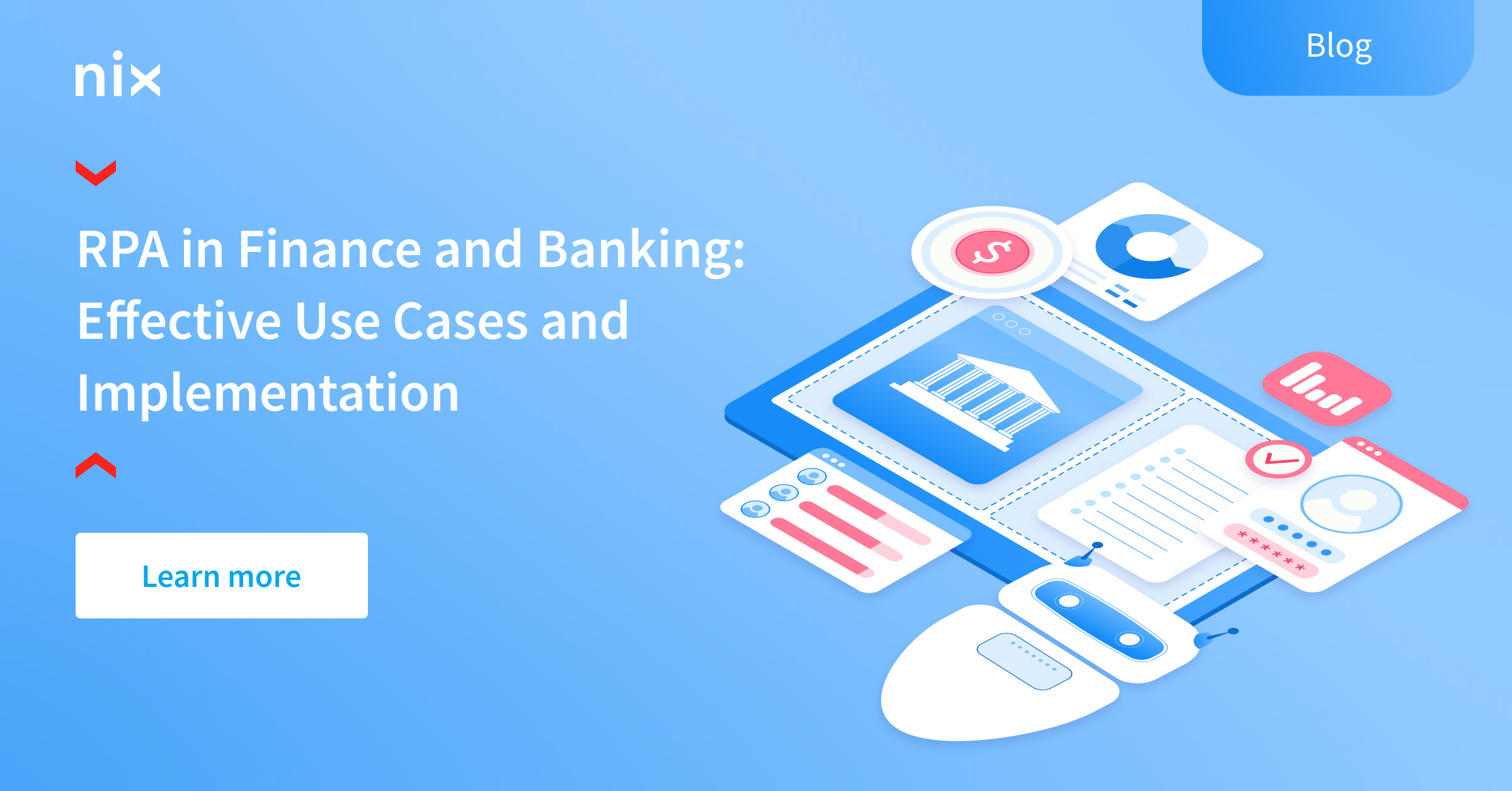 nix

Blog

RPA in Finance and Banking: Effective Use Cases and Implementation

Learn more

$

******